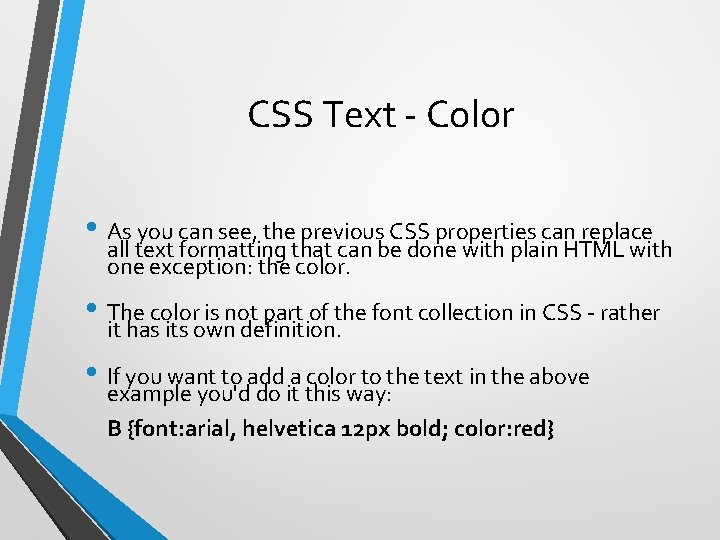 CSS Text - Color

• As you can see, the previous CSS properties can replace all text formatting that can be done with plain HTML with one exception: the color.

• The color is not part of the font collection in CSS - rather it has its own definition.

• If you want to add a color to the text in the above example you'd do it this way:

B {font:arial, helvetica 12px bold; color:red}